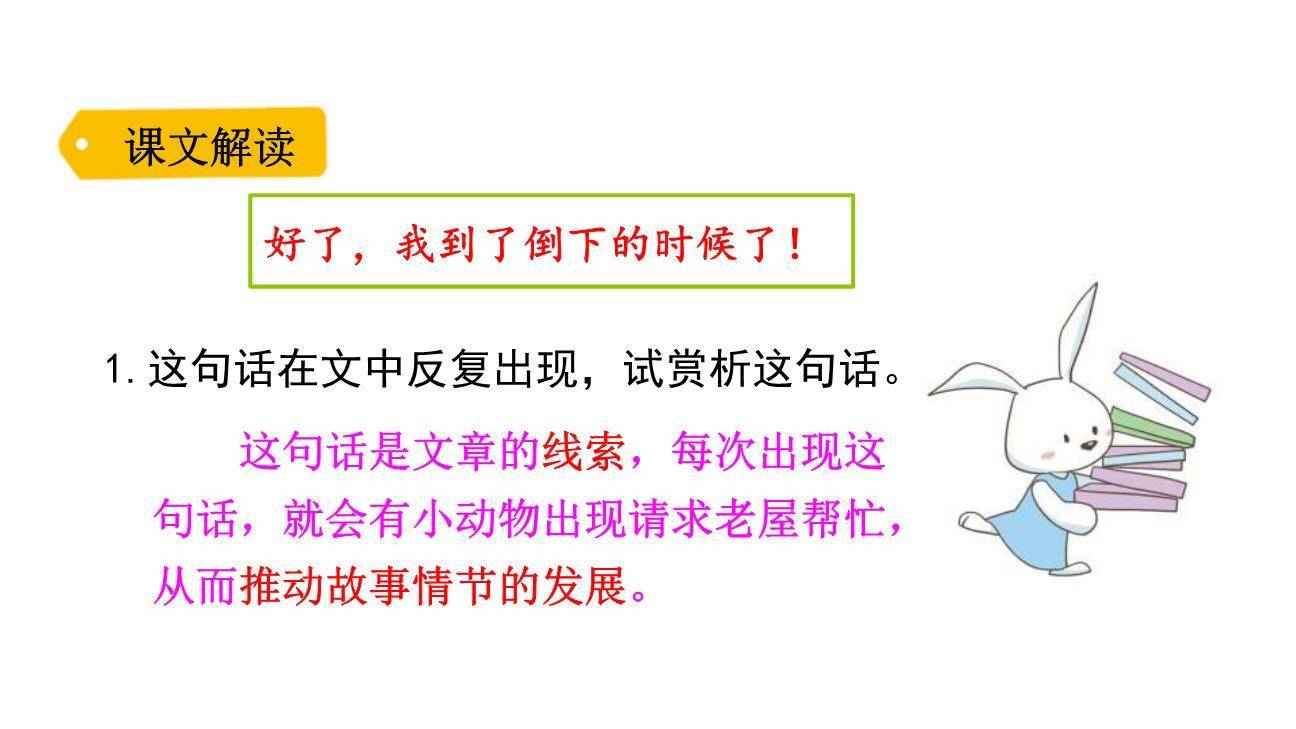 课文解读

好了，我到了倒下的时候了！

1. 这句话在文中反复出现，试赏析这句话。

这句话是文章的线索，每次出现这句话，就会有小动物出现请求老屋帮忙，从而推动故事情节的发展。